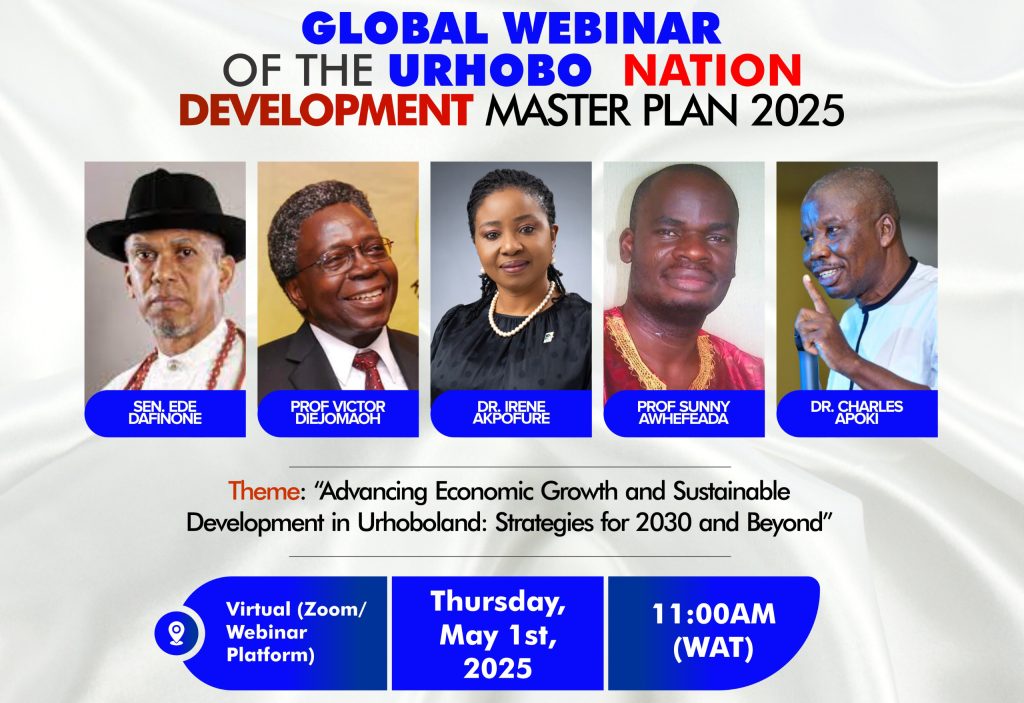 GLOBAL WEBINAR
OF THE URHOBO NATION
DEVELOPMENT MASTER PLAN 2025

SEN. EDE DAFINONE

PROF VICTOR DIEJOMAOH

DR. IRENE AKPOFURE

PROF SUNNY AWHEFEADA

DR. CHARLES APOKI

Theme: "Advancing Economic Growth and Sustainable Development in Urhoboland: Strategies for 2030 and Beyond"

Virtual (Zoom/ Webinar Platform)

Thursday, May 1st, 2025

11:00AM (WAT)